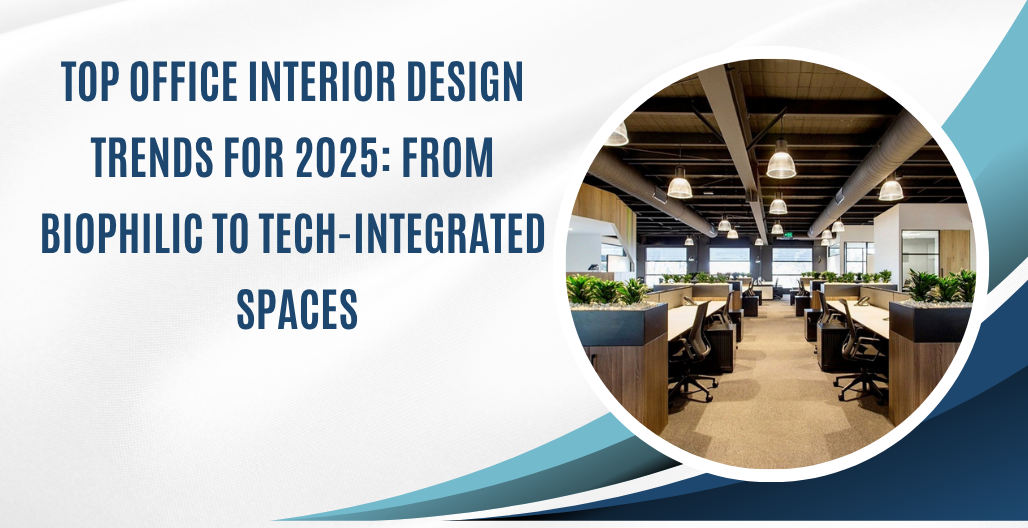 TOP OFFICE INTERIOR DESIGN TRENDS FOR 2025: FROM BIOPHILIC TO TECH-INTEGRATED SPACES